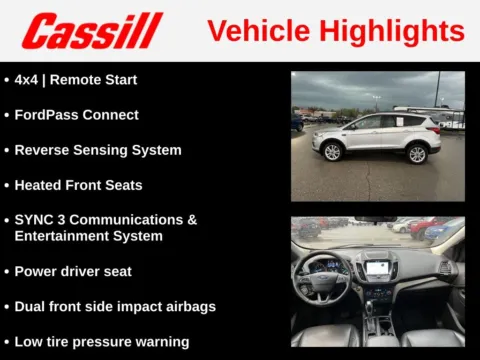 Cassill

Vehicle Highlights

• 4x4 | Remote Start

• FordPass Connect

• Reverse Sensing System

• Heated Front Seats

• SYNC 3 Communications & Entertainment System

• Power driver seat

• Dual front side impact airbags

• Low tire pressure warning